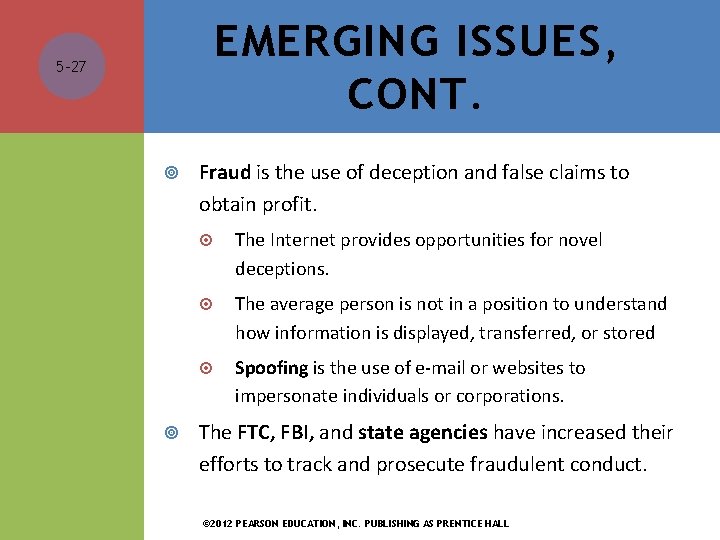 5-27

EMERGING ISSUES, CONT.

Fraud is the use of deception and false claims to obtain profit.

The Internet provides opportunities for novel deceptions.

The average person is not in a position to understand how information is displayed, transferred, or stored

Spoofing is the use of e-mail or websites to impersonate individuals or corporations.

The FTC, FBI, and state agencies have increased their efforts to track and prosecute fraudulent conduct.

©2012 PEARSON EDUCATION, INC. PUBLISHING AS PRENTICE HALL